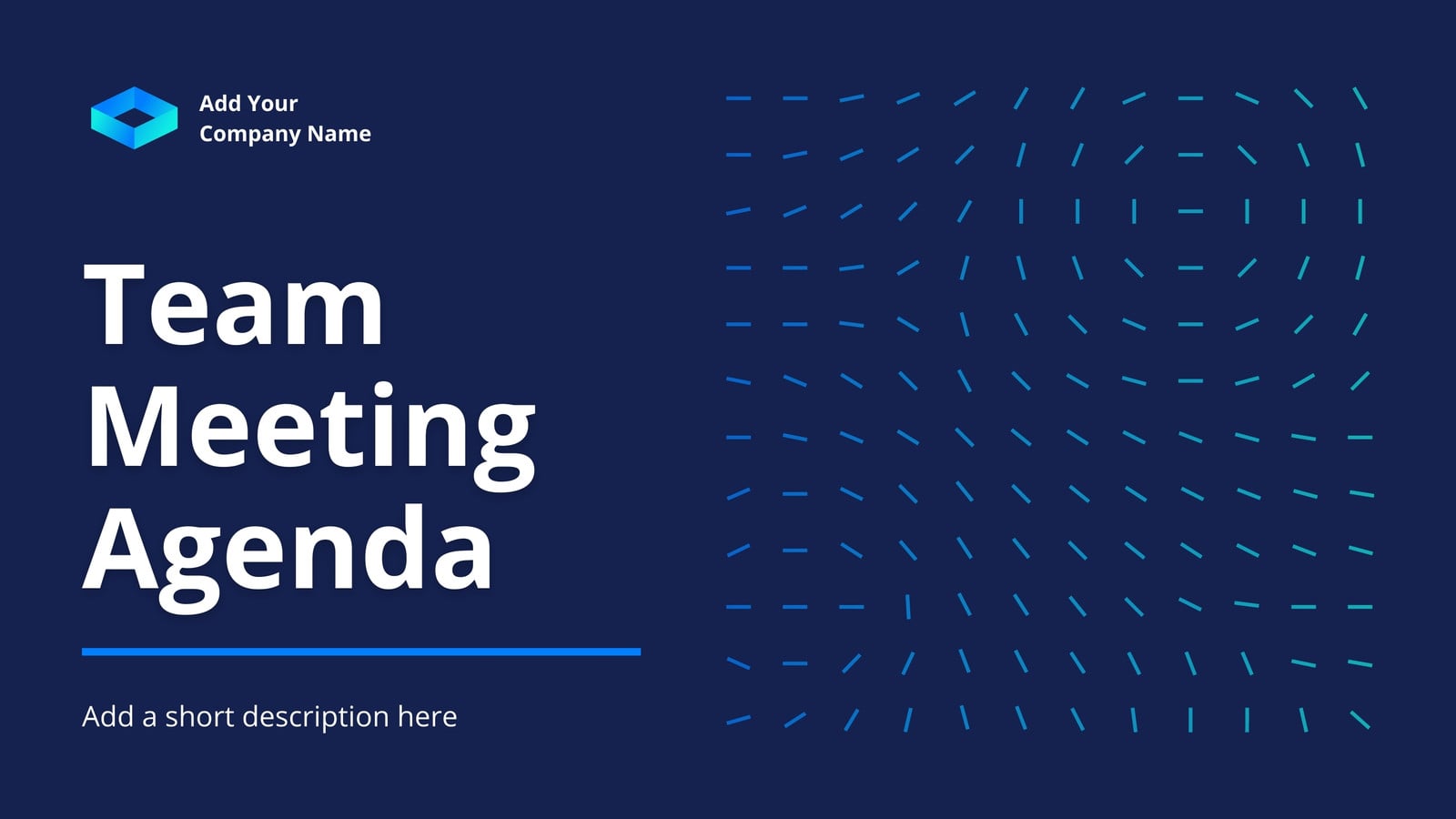 Add Your
Company Name

Team
Meeting
Agenda

Add a short description here